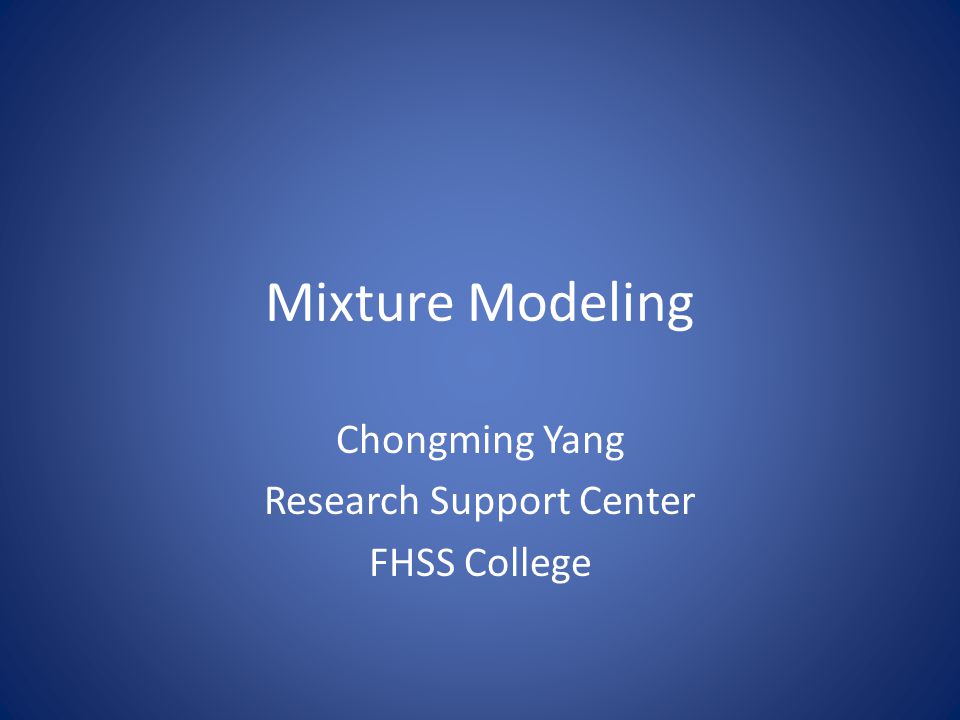 Mixture Modeling

Chongming Yang
Research Support Center
FHSS College